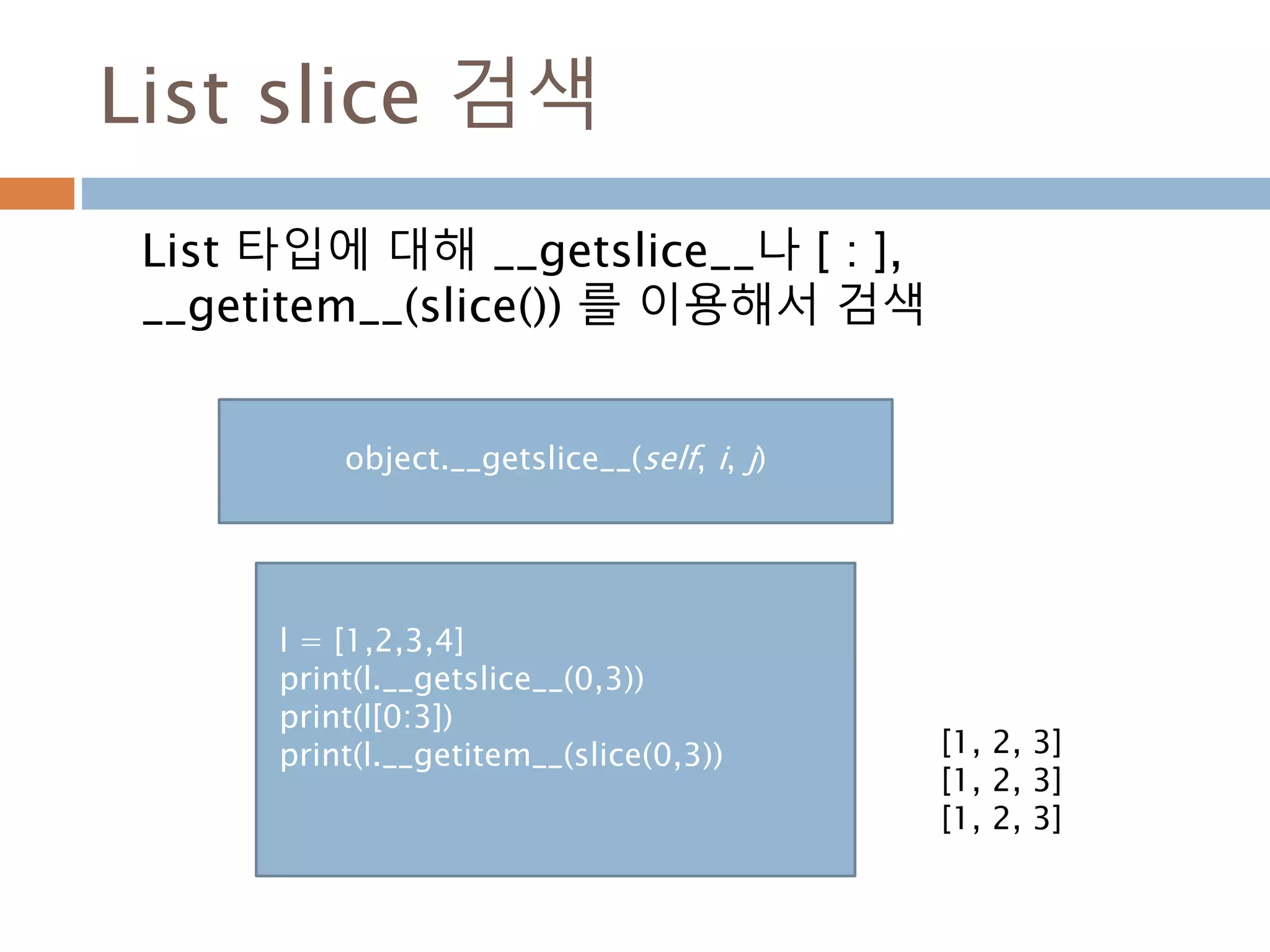 List slice 검색

List 타입에 대해 __getslice__나 [ : ], __getitem__(slice()) 를 이용해서 검색

object.__getslice__(self, i, j)

l = [1,2,3,4]
print(l.__getslice__(0,3))
print(l[0:3])
print(l.__getitem__(slice(0,3))

[1, 2, 3]
[1, 2, 3]
[1, 2, 3]